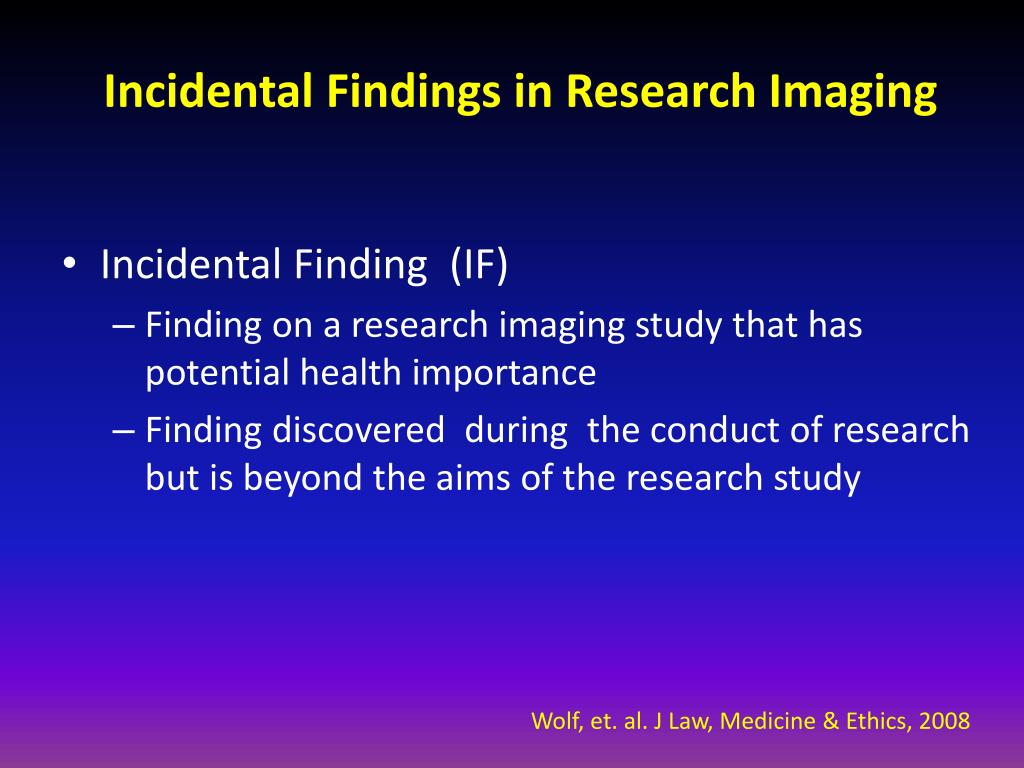 Incidental Findings in Research Imaging

• Incidental Finding (IF)
– Finding on a research imaging study that has potential health importance
– Finding discovered during the conduct of research but is beyond the aims of the research study

Wolf, et. al. J Law, Medicine & Ethics, 2008